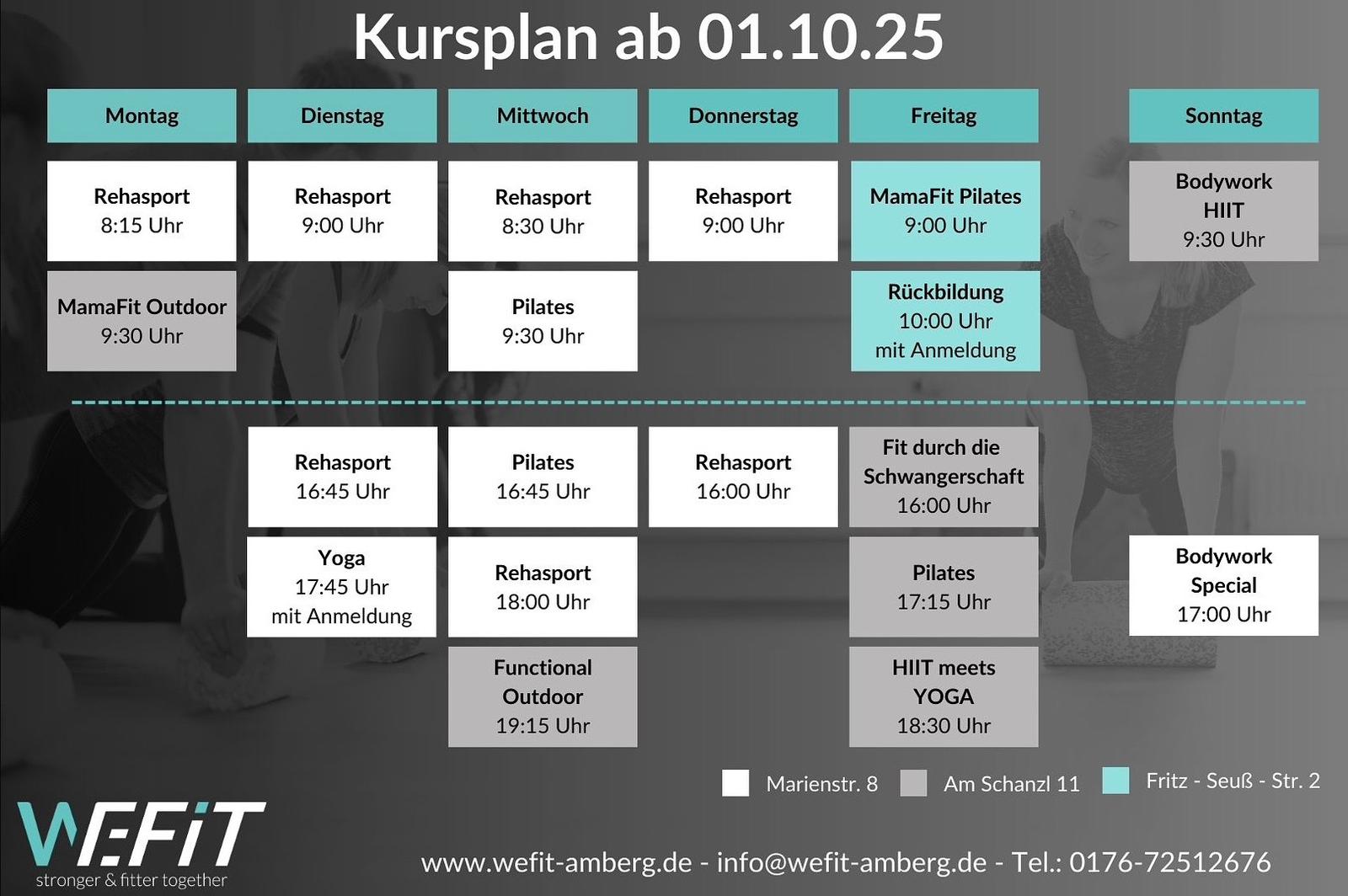 Kursplan ab 01.10.25

| Montag | Dienstag | Mittwoch | Donnerstag | Freitag | Sonntag |
|---|---|---|---|---|---|
| Rehasport 8:15 Uhr | Rehasport 9:00 Uhr | Rehasport 8:30 Uhr | Rehasport 9:00 Uhr | MamaFit Pilates 9:00 Uhr | Bodywork HIIT 9:30 Uhr |
| MamaFit Outdoor 9:30 Uhr | | Pilates 9:30 Uhr | | Rückbildung 10:00 Uhr mit Anmeldung | |
| | Rehasport 16:45 Uhr | Pilates 16:45 Uhr | Rehasport 16:00 Uhr | Fit durch die Schwangerschaft 16:00 Uhr | |
| | Yoga 17:45 Uhr mit Anmeldung | Rehasport 18:00 Uhr | | Pilates 17:15 Uhr | Bodywork Special 17:00 Uhr |
| | | Functional Outdoor 19:15 Uhr | | HIIT meets YOGA 18:30 Uhr | |

Marienstr. 8 Am Schanzl 11 Fritz - Seuß - Str. 2

WEFiT
stronger & fitter together

www.wefit-amberg.de - info@wefit-amberg.de - Tel.: 0176-72512676